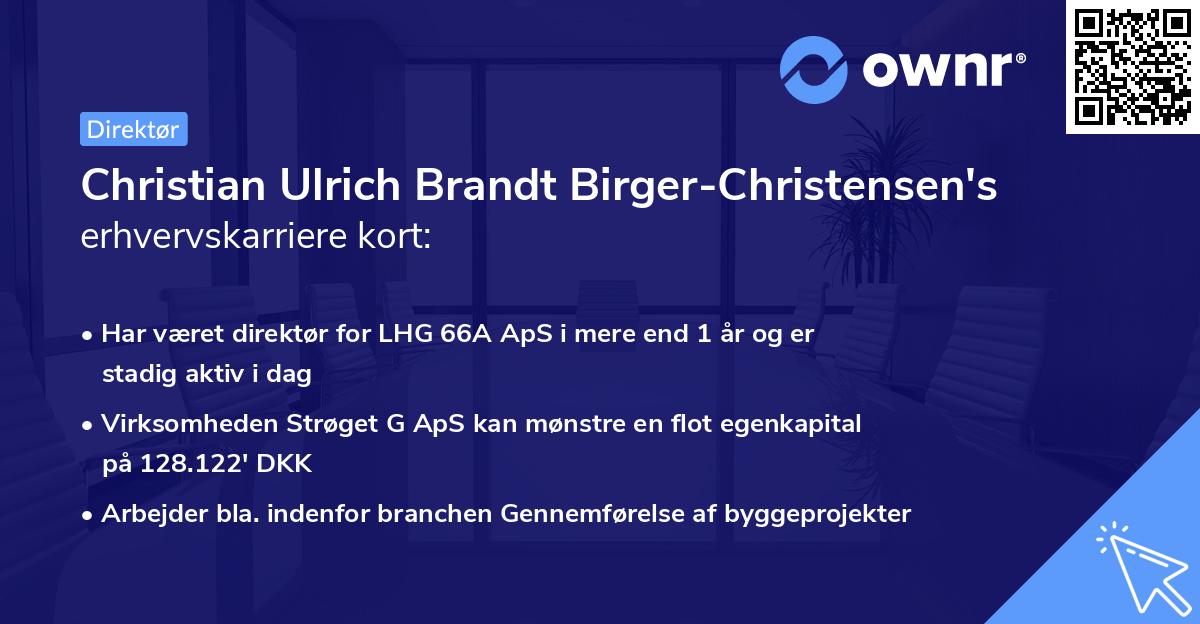 ownr®

Direktør

Christian Ulrich Brandt Birger-Christensen's erhvervskarriere kort:

• Har været direktør for LHG 66A ApS i mere end 1 år og er stadig aktiv i dag

• Virksomheden Strøget G ApS kan mønstre en flot egenkapital på 128.122' DKK

• Arbejder bla. indenfor branchen Gennemførelse af byggeprojekter